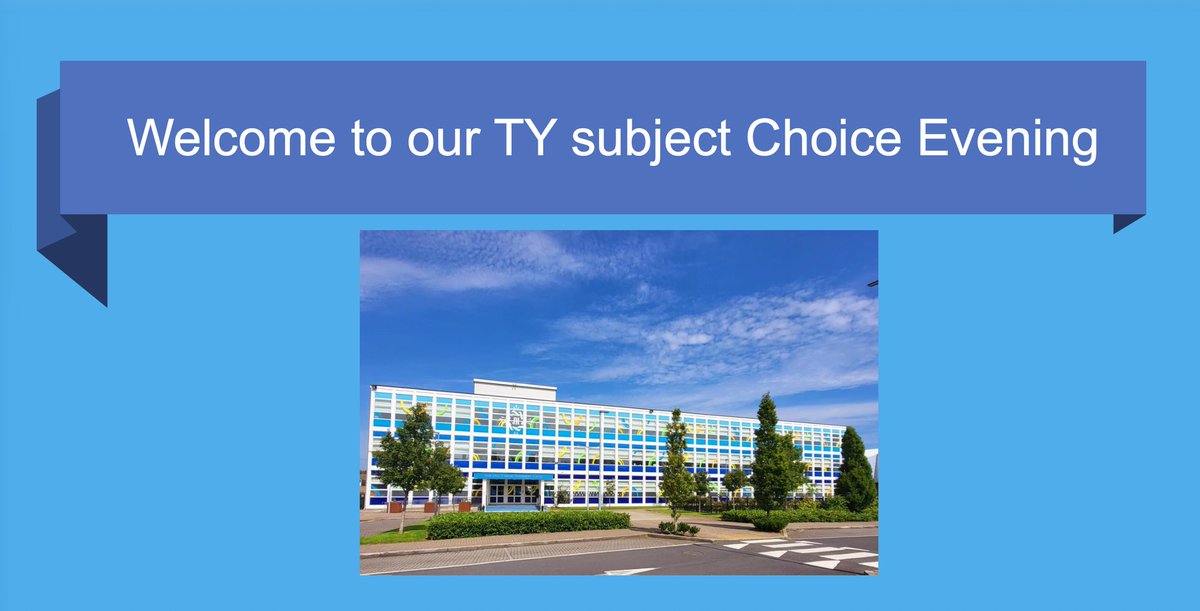 Welcome to our TY subject Choice Evening